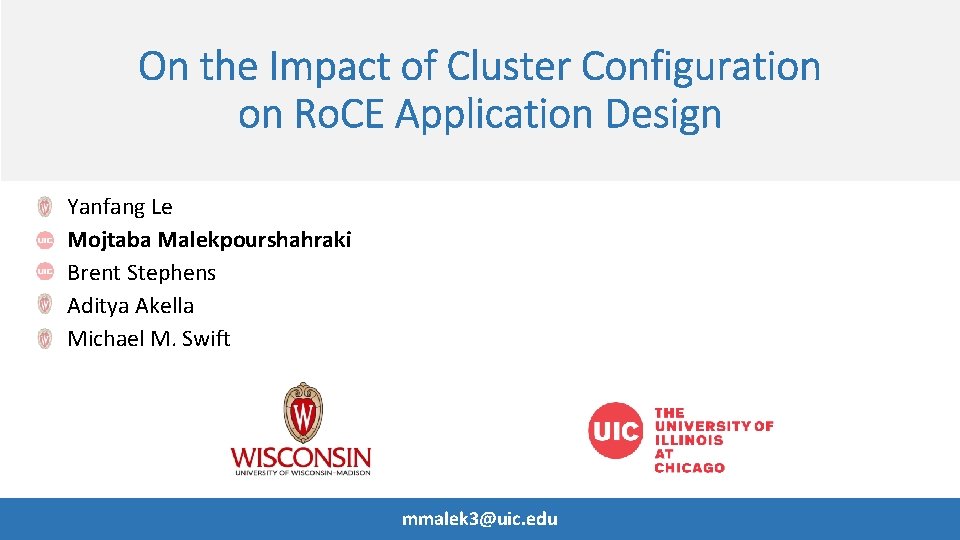 On the Impact of Cluster Configuration on RoCE Application Design

Yanfang Le
UIC Mojtaba Malekpourshahraki
UIC Brent Stephens
Aditya Akella
Michael M. Swift

W
WISCONSIN
UNIVERSITY OF WISCONSIN–MADISON

UIC THE UNIVERSITY OF ILLINOIS AT CHICAGO

mmalek3@uic.edu